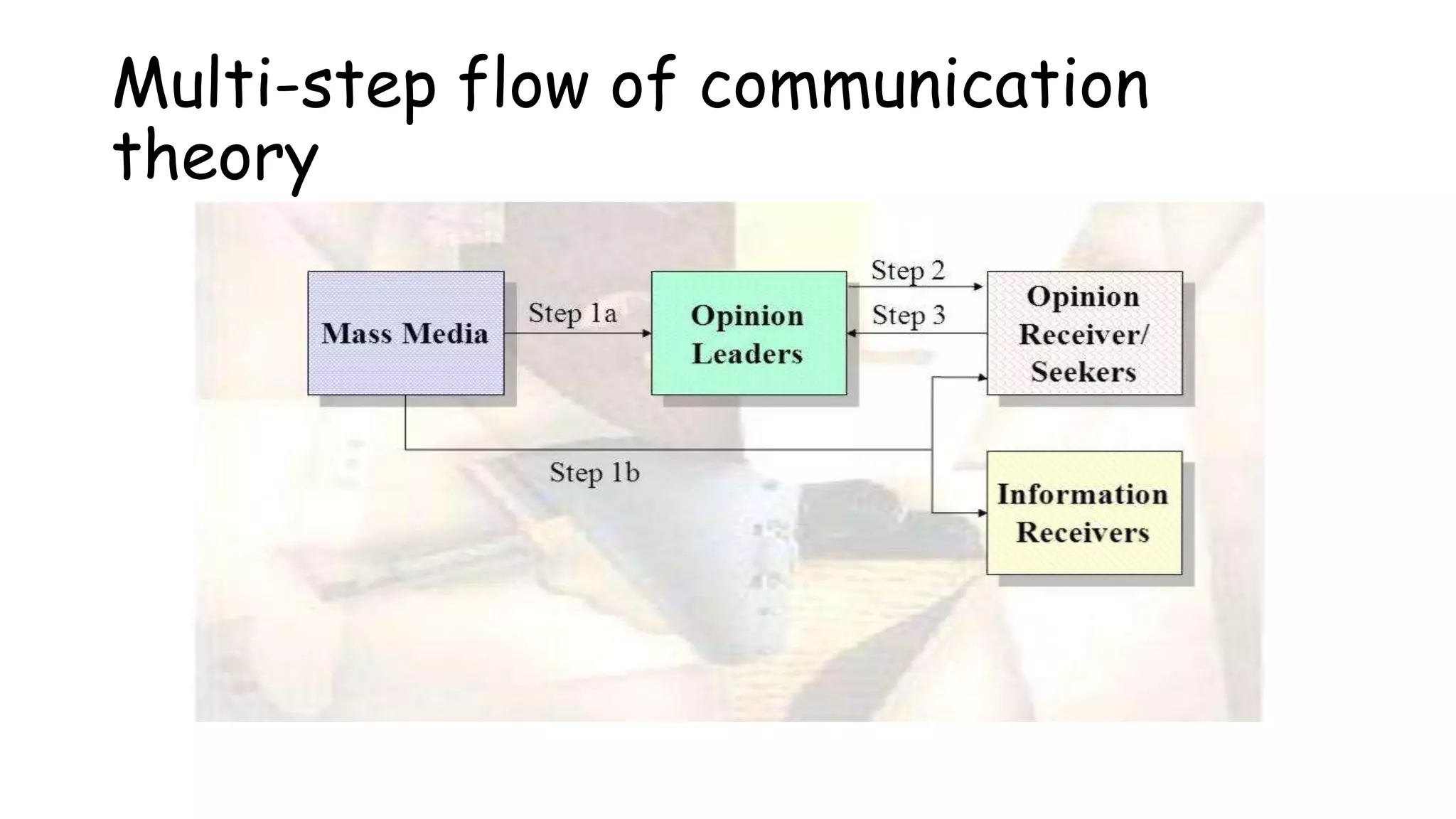 Multi-step flow of communication theory

Mass Media

Step 1a

Opinion Leaders

Step 2

Step 3

Opinion Receiver/ Seekers

Step 1b

Information Receivers